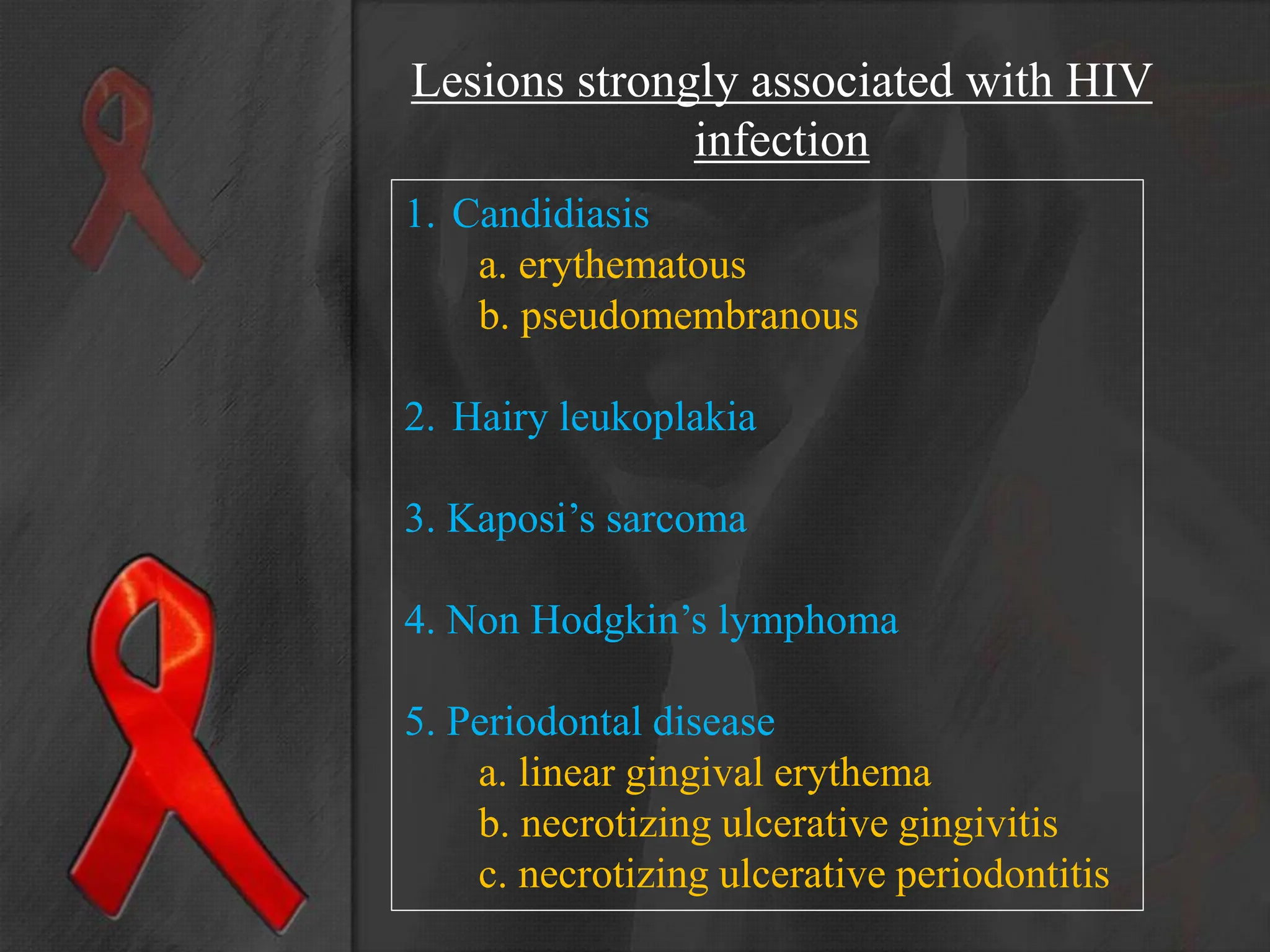 Lesions strongly associated with HIV infection

1. Candidiasis
a. erythematous
b. pseudomembranous

2. Hairy leukoplakia

3. Kaposi’s sarcoma

4. Non Hodgkin’s lymphoma

5. Periodontal disease
a. linear gingival erythema
b. necrotizing ulcerative gingivitis
c. necrotizing ulcerative periodontitis